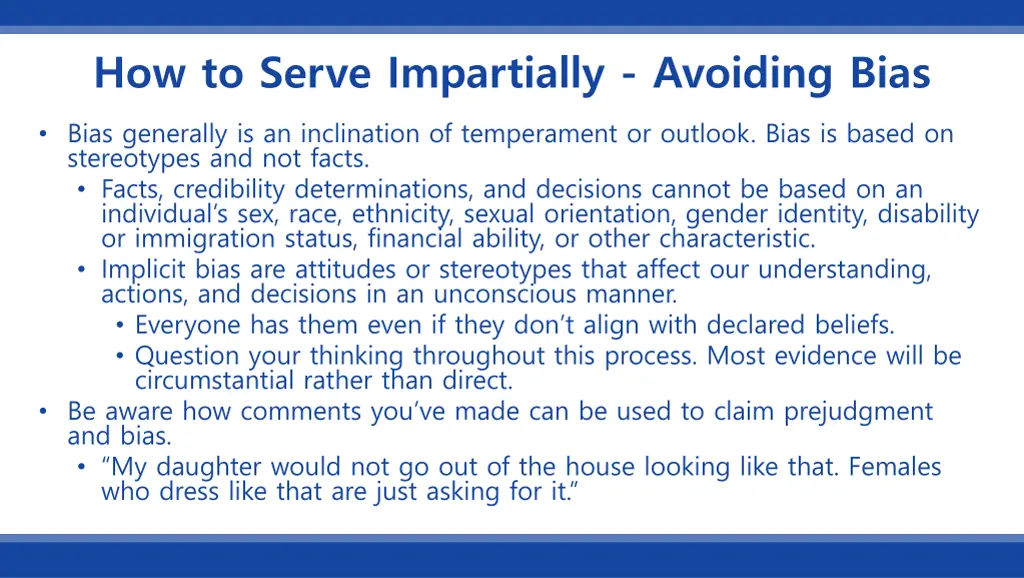 How to Serve Impartially - Avoiding Bias

• Bias generally is an inclination of temperament or outlook. Bias is based on stereotypes and not facts.
  • Facts, credibility determinations, and decisions cannot be based on an individual's sex, race, ethnicity, sexual orientation, gender identity, disability or immigration status, financial ability, or other characteristic.
  • Implicit bias are attitudes or stereotypes that affect our understanding, actions, and decisions in an unconscious manner.
    • Everyone has them even if they don't align with declared beliefs.
    • Question your thinking throughout this process. Most evidence will be circumstantial rather than direct.
• Be aware how comments you've made can be used to claim prejudgment and bias.
  • "My daughter would not go out of the house looking like that. Females who dress like that are just asking for it."